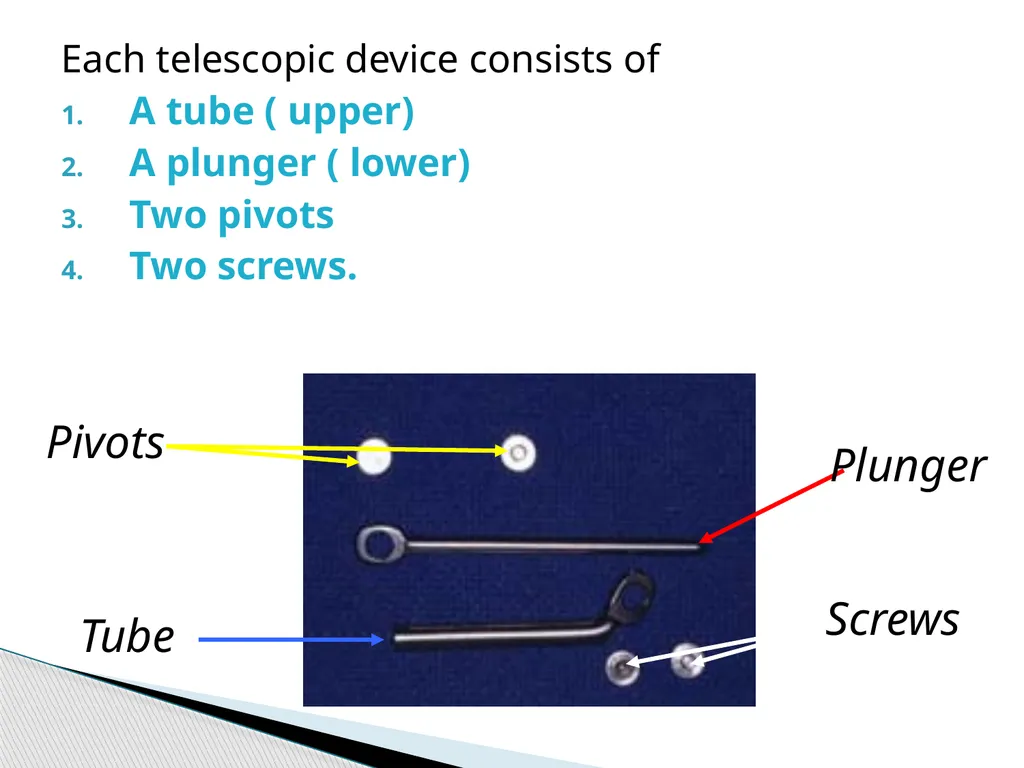 Each telescopic device consists of
1. A tube ( upper)
2. A plunger ( lower)
3. Two pivots
4. Two screws.

Pivots

Plunger

Tube

Screws